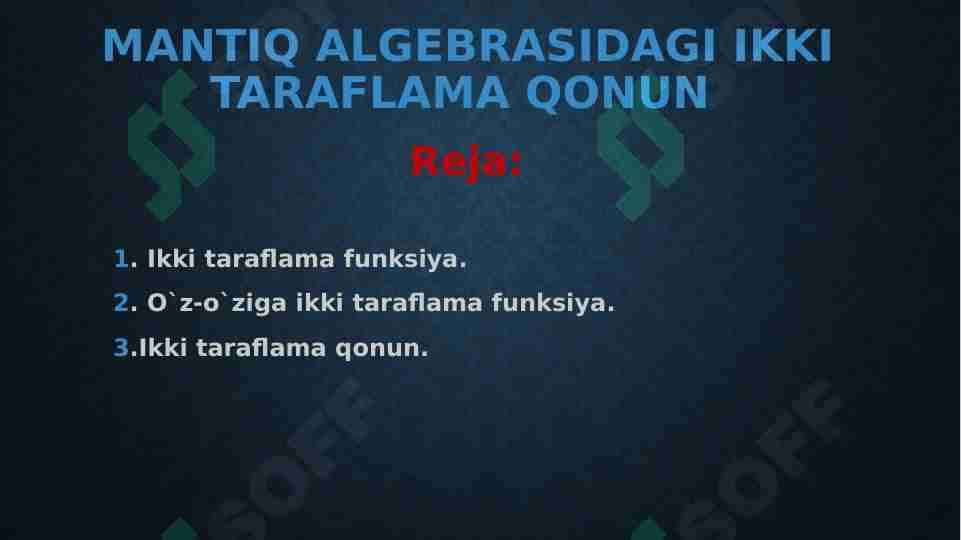 MANTIQ ALGEBRASIDAGI IKKI TARAFLAMA QONUN

Reja:

1. Ikki taraflama funksiya.

2. O`z-o`ziga ikki taraflama funksiya.

3.Ikki taraflama qonun.

SOFF

SOFF